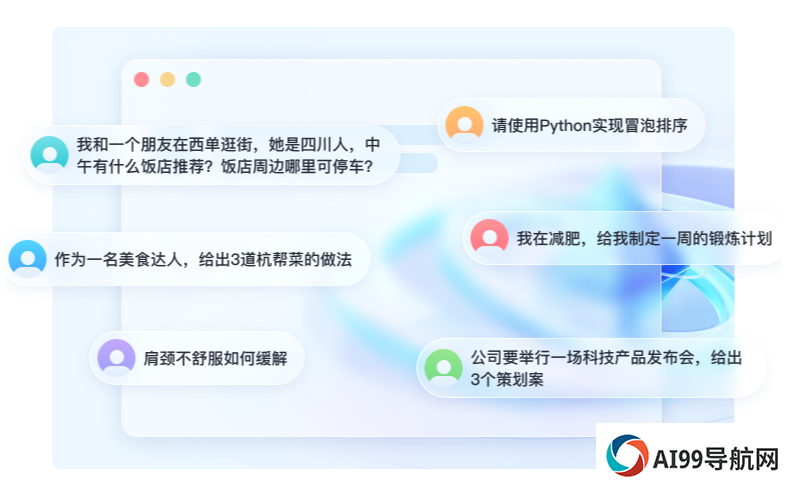 请使用Python实现冒泡排序

我和一个朋友在西单逛街，她是四川人，中午有什么饭店推荐？饭店周边哪里可停车？

我在减肥，给我制定一周的锻炼计划

作为一名美食达人，给出3道杭帮菜的做法

肩颈不舒服如何缓解

公司要举行一场科技产品发布会，给出3个策划案

AI99导航网